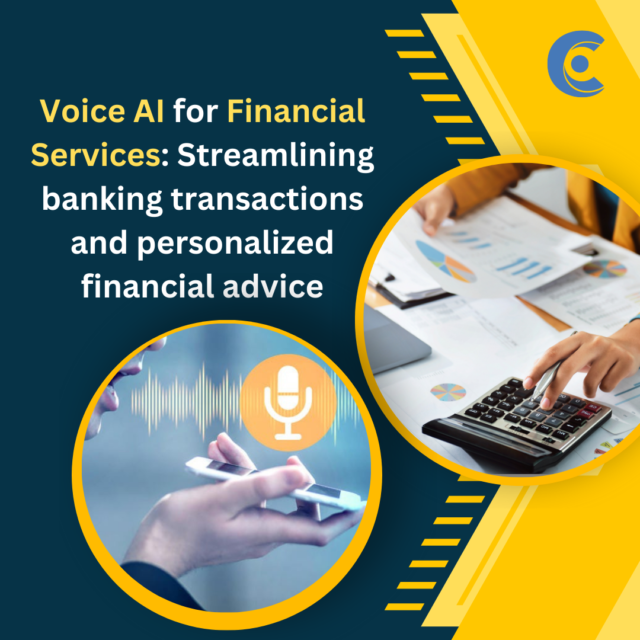 Voice AI for Financial Services: Streamlining banking transactions and personalized financial advice